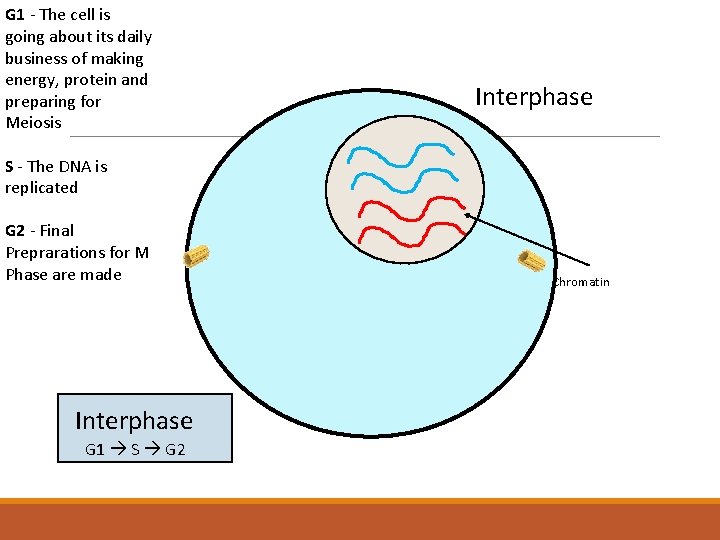 G1 - The cell is going about its daily business of making energy, protein and preparing for Meiosis

S - The DNA is replicated

G2 - Final Preprarations for M Phase are made

Interphase

Chromatin

Interphase
G1 → S → G2